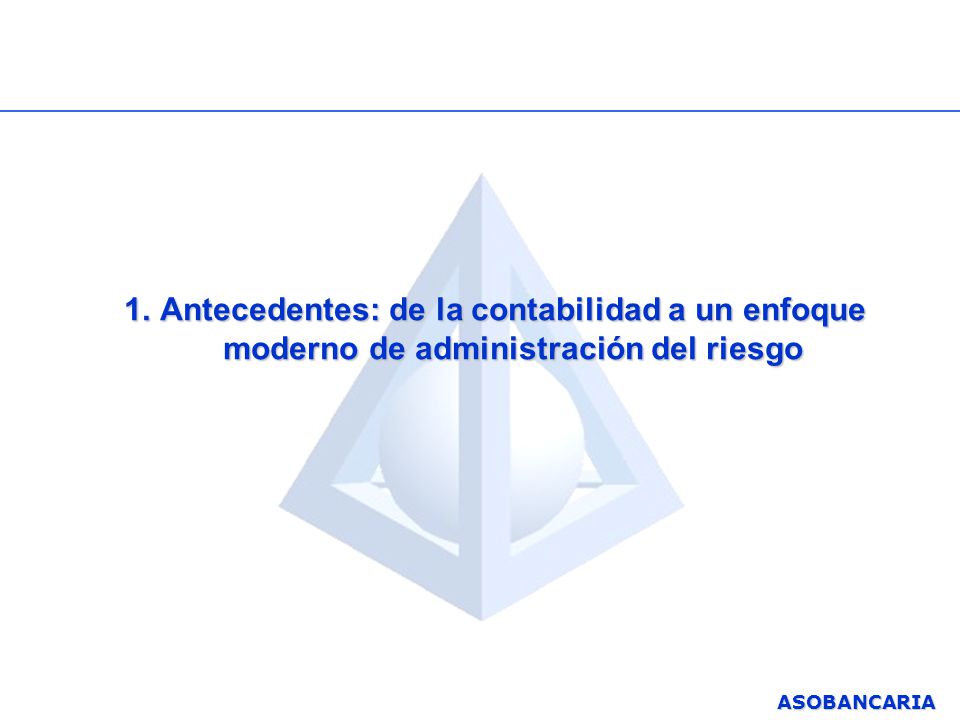 1. Antecedentes: de la contabilidad a un enfoque moderno de administración del riesgo

ASOBANCARIA